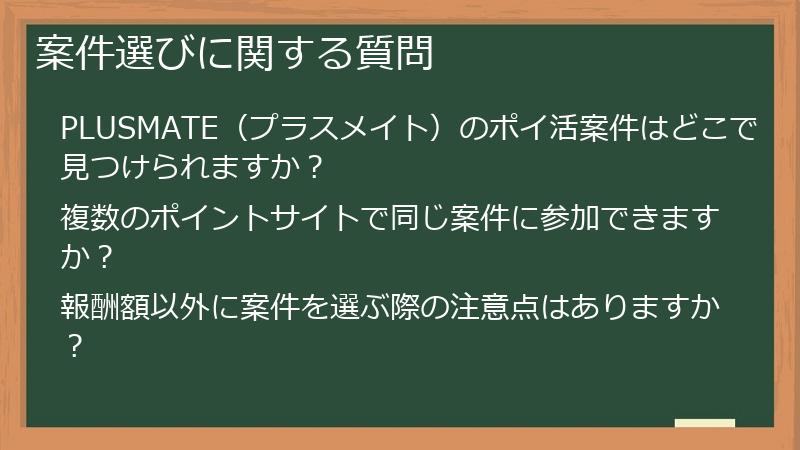 案件選びに関する質問

PLUSMATE（プラスメイト）のポイ活案件はどこで見つけられますか？

複数のポイントサイトで同じ案件に参加できますか？

報酬額以外に案件を選ぶ際の注意点はありますか？